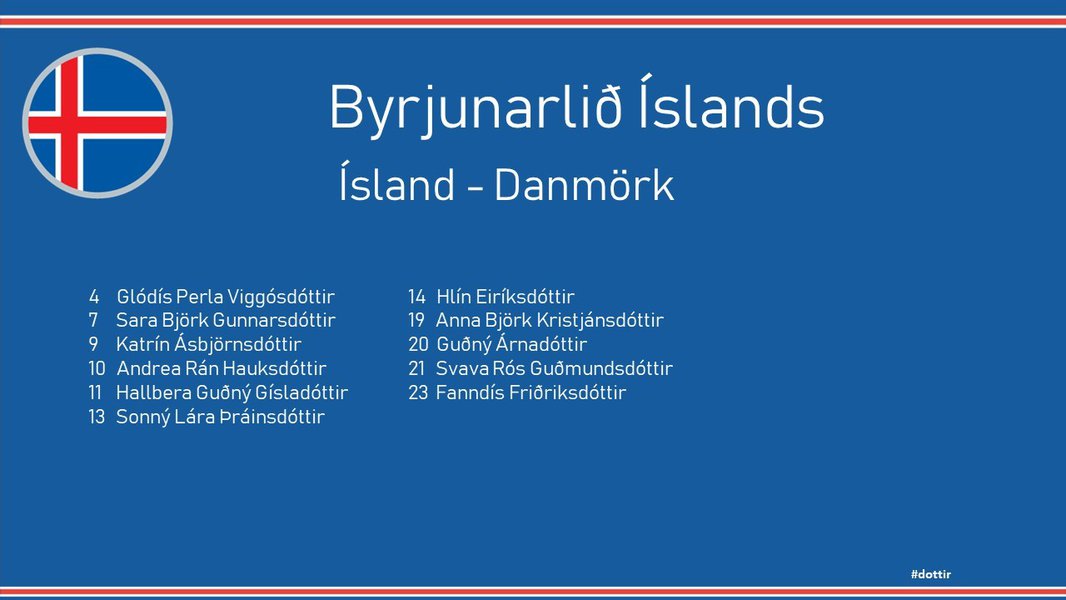 Byrjunarlið Íslands

Ísland - Danmörk

4 Glódís Perla Viggósdóttir
7 Sara Björk Gunnarsdóttir
9 Katrín Ásbjörnsdóttir
10 Andrea Rán Hauksdóttir
11 Hallbera Guðný Gísladóttir
13 Sonný Lára Þráinsdóttir

14 Hlín Eiríksdóttir
19 Anna Björk Kristjánsdóttir
20 Guðný Árnadóttir
21 Svava Rós Guðmundsdóttir
23 Fanndís Friðriksdóttir

#dottir